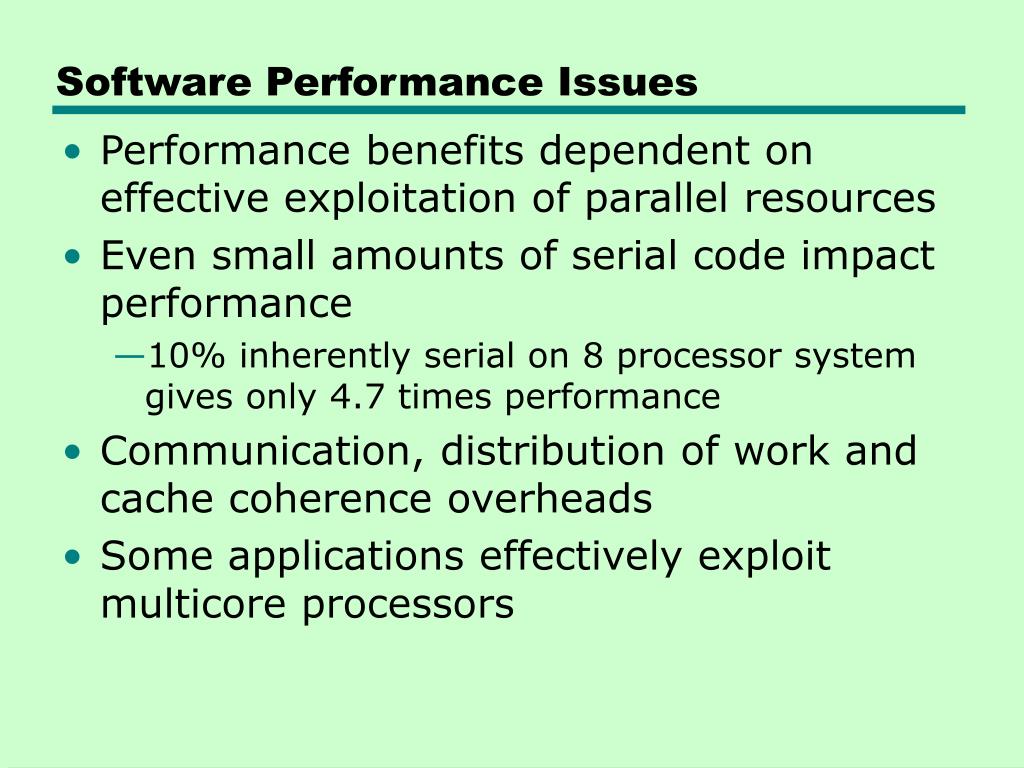 Software Performance Issues

• Performance benefits dependent on effective exploitation of parallel resources
• Even small amounts of serial code impact performance
—10% inherently serial on 8 processor system gives only 4.7 times performance
• Communication, distribution of work and cache coherence overheads
• Some applications effectively exploit multicore processors